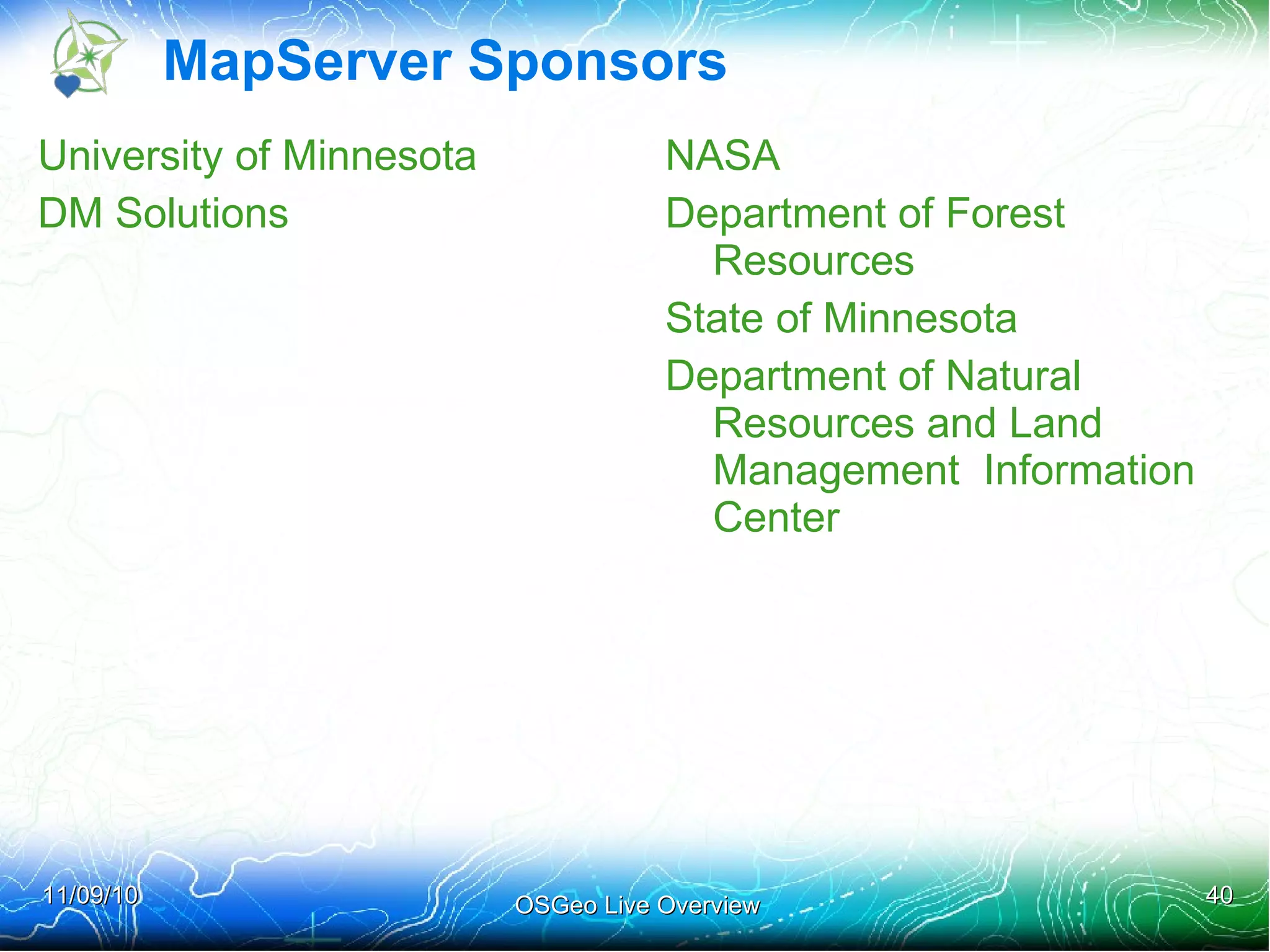 MapServer Sponsors

University of Minnesota

DM Solutions

NASA

Department of Forest Resources

State of Minnesota

Department of Natural Resources and Land Management  Information Center

11/09/10

OSGeo Live Overview

40